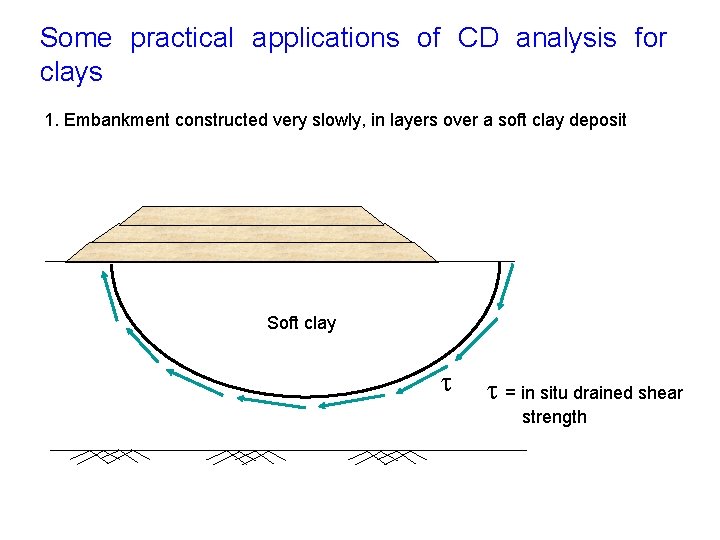 Some practical applications of CD analysis for clays

1. Embankment constructed very slowly, in layers over a soft clay deposit

Soft clay

$\tau$

$\tau$ = in situ drained shear strength